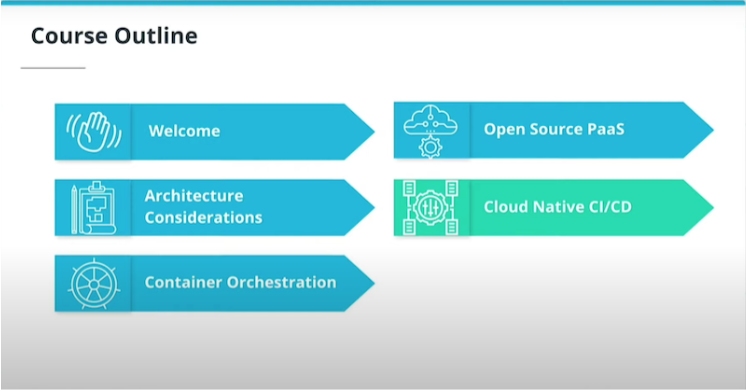 Course Outline

Welcome

Architecture Considerations

Container Orchestration

Open Source PaaS

Cloud Native CI/CD